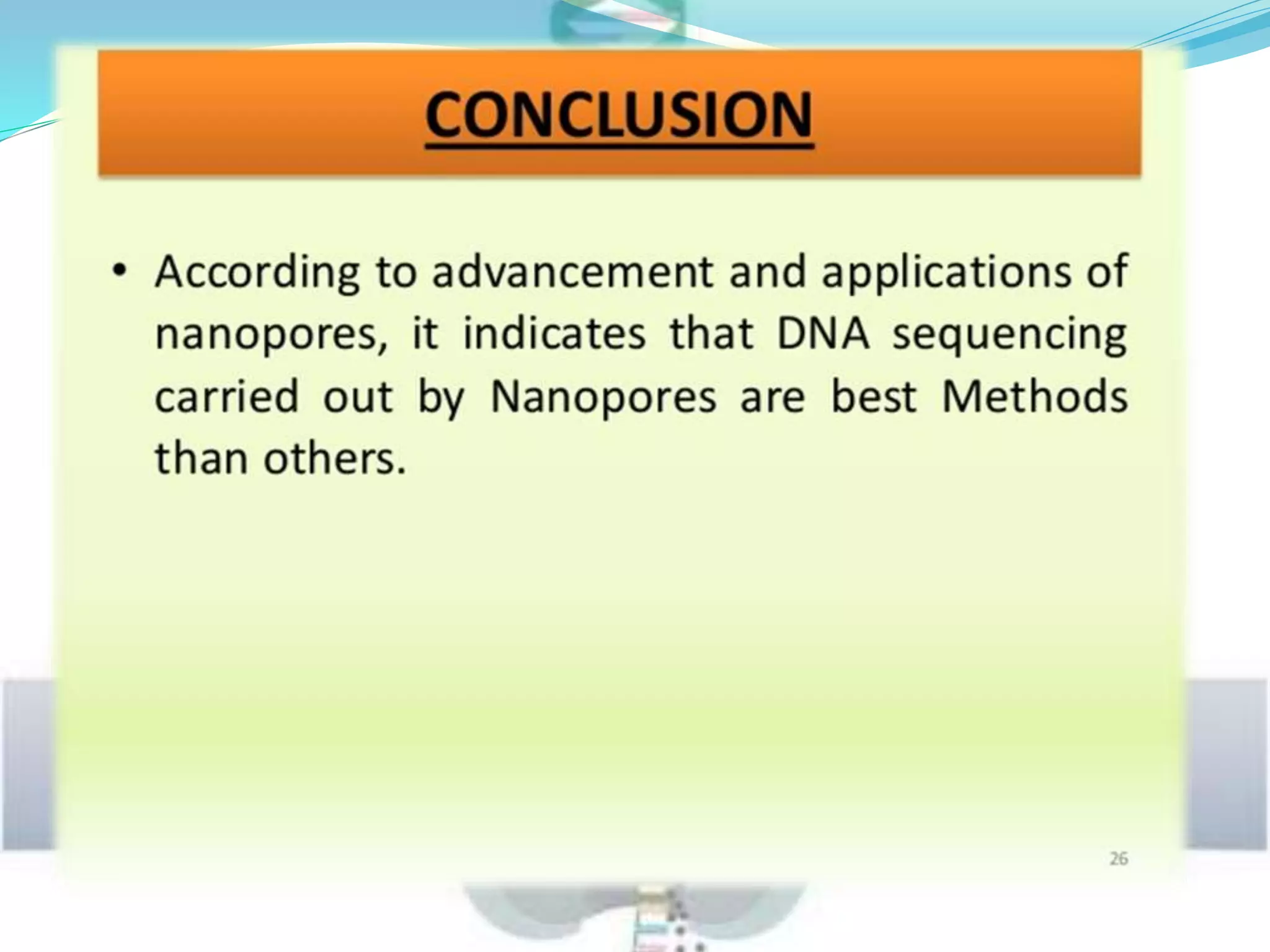 CONCLUSION

• According to advancement and applications of nanopores, it indicates that DNA sequencing carried out by Nanopores are best Methods than others.

26